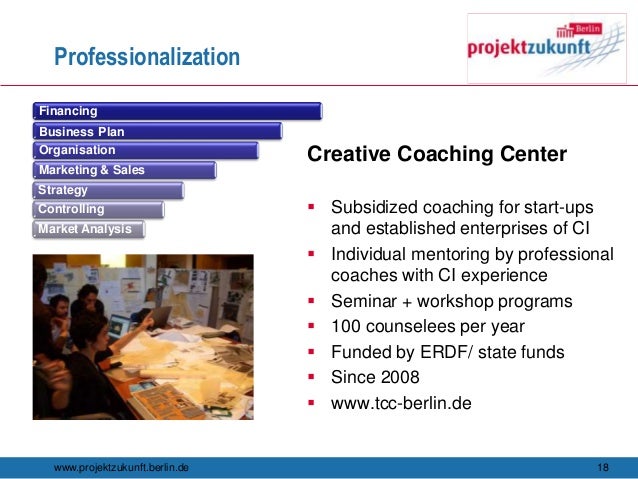 Professionalization

Berlin
projektzukunft

Financing
Business Plan
Organisation
Marketing & Sales
Strategy
Controlling
Market Analysis

Creative Coaching Center

- Subsidized coaching for start-ups and established enterprises of CI
- Individual mentoring by professional coaches with CI experience
- Seminar + workshop programs
- 100 counselees per year
- Funded by ERDF/ state funds
- Since 2008
- www.tcc-berlin.de

www.projektzukunft.berlin.de

18